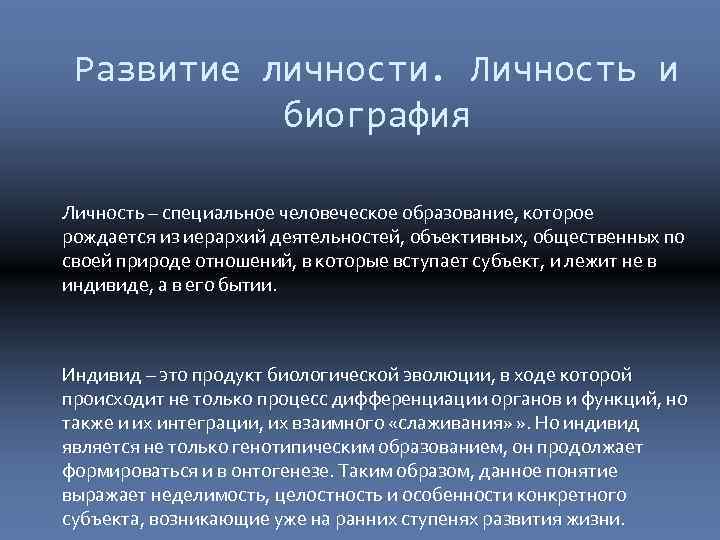 Развитие личности. Личность и биография

Личность – специальное человеческое образование, которое рождается из иерархий деятельностей, объективных, общественных по своей природе отношений, в которые вступает субъект, и лежит не в индивиде, а в его бытии.

Индивид – это продукт биологической эволюции, в ходе которой происходит не только процесс дифференциации органов и функций, но также и их интеграции, их взаимного «слаживания» ». Но индивид является не только генотипическим образованием, он продолжает формироваться и в онтогенезе. Таким образом, данное понятие выражает неделимость, целостность и особенности конкретного субъекта, возникающие уже на ранних ступенях развития жизни.